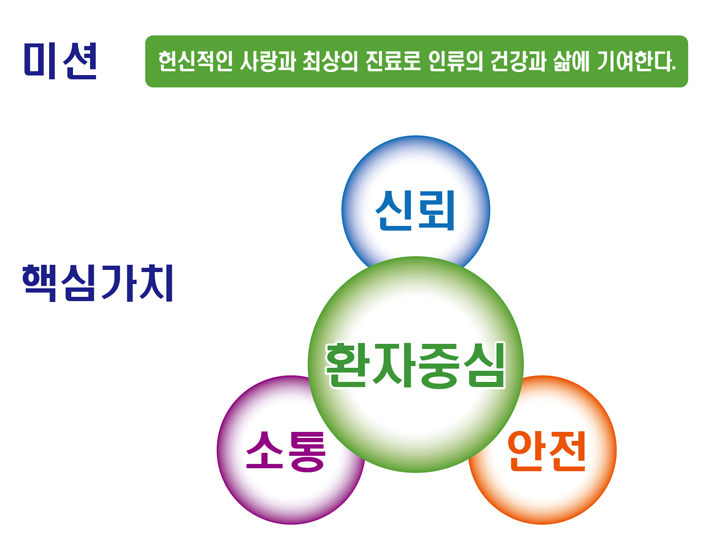 미션

헌신적인 사랑과 최상의 진료로 인류의 건강과 삶에 기여한다.

핵심가치

신뢰

환자중심

소통

안전